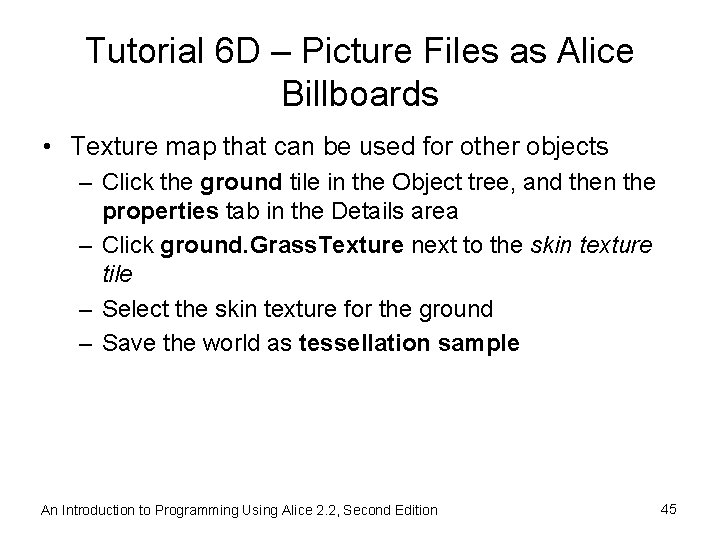 Tutorial 6D – Picture Files as Alice Billboards

• Texture map that can be used for other objects
– Click the ground tile in the Object tree, and then the properties tab in the Details area
– Click ground.GrassTexture next to the skin texture tile
– Select the skin texture for the ground
– Save the world as tessellation sample

An Introduction to Programming Using Alice 2.2, Second Edition

45